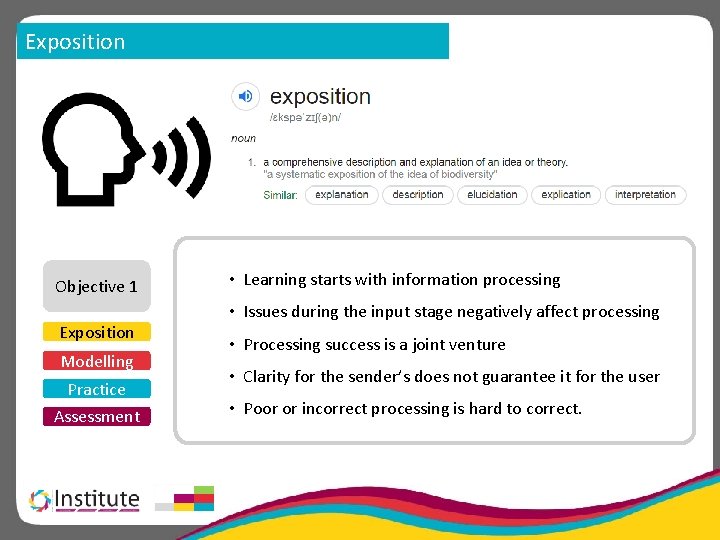 Exposition

exposition
/ɛkspəˈzɪʃ(ə)n/

noun

1. a comprehensive description and explanation of an idea or theory.
"a systematic exposition of the idea of biodiversity"

Similar: explanation description elucidation explication interpretation

Objective 1

Exposition

Modelling

Practice

Assessment

• Learning starts with information processing
• Issues during the input stage negatively affect processing
• Processing success is a joint venture
• Clarity for the sender's does not guarantee it for the user
• Poor or incorrect processing is hard to correct.

Institute